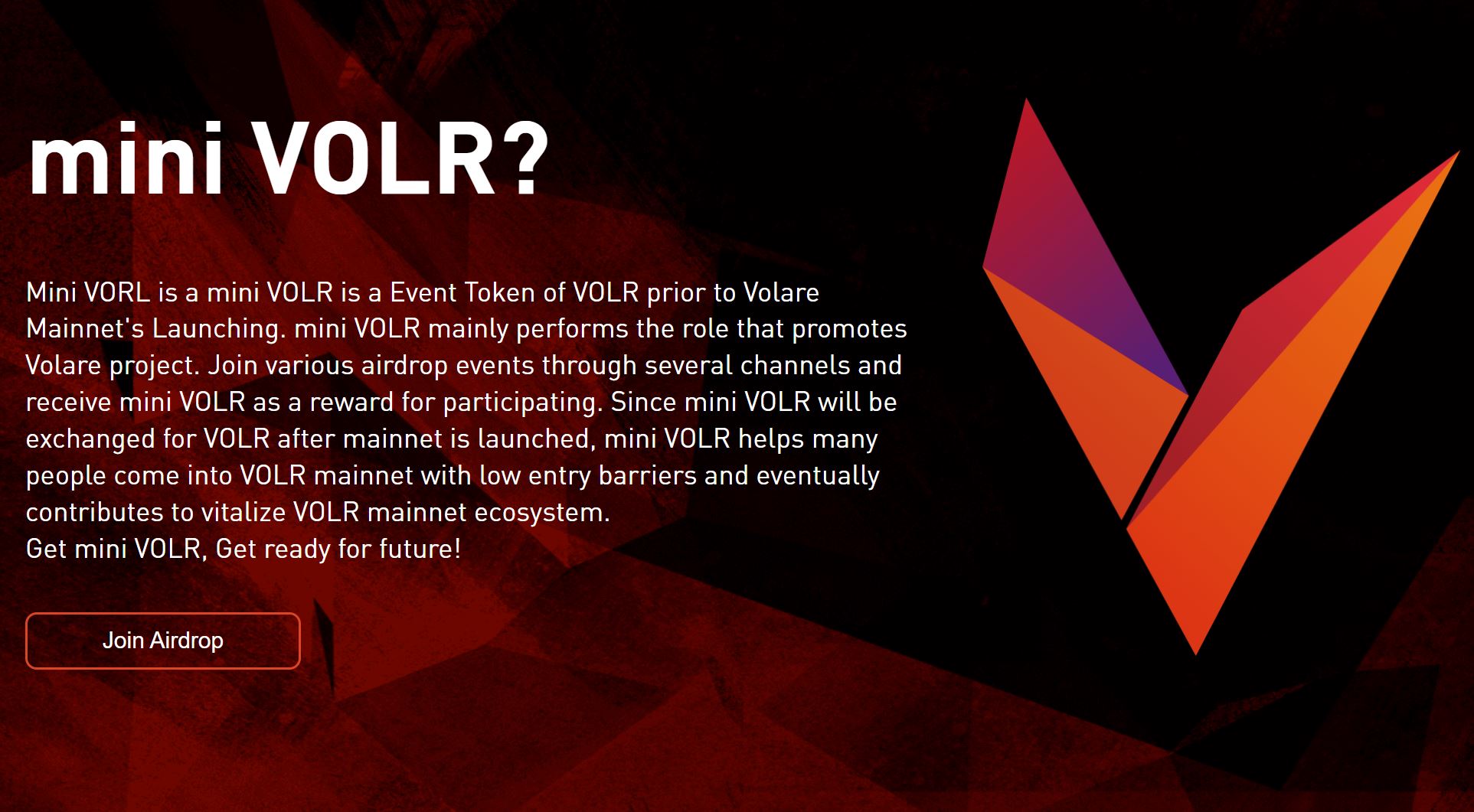 mini VOLR?

Mini VORL is a mini VOLR is a Event Token of VOLR prior to Volare Mainnet's Launching. mini VOLR mainly performs the role that promotes Volare project. Join various airdrop events through several channels and receive mini VOLR as a reward for participating. Since mini VOLR will be exchanged for VOLR after mainnet is launched, mini VOLR helps many people come into VOLR mainnet with low entry barriers and eventually contributes to vitalize VOLR mainnet ecosystem.
Get mini VOLR, Get ready for future!

Join Airdrop